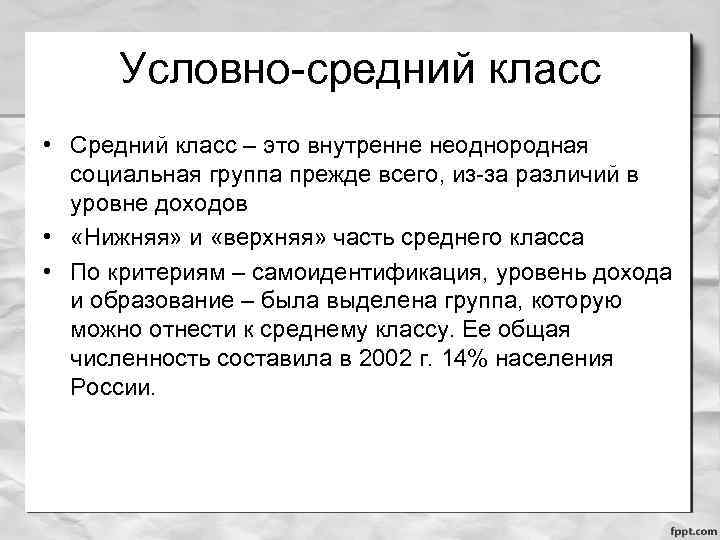 Условно-средний класс

• Средний класс – это внутренне неоднородная социальная группа прежде всего, из-за различий в уровне доходов

• «Нижняя» и «верхняя» часть среднего класса

• По критериям – самоидентификация, уровень дохода и образование – была выделена группа, которую можно отнести к среднему классу. Ее общая численность составила в 2002 г. 14% населения России.

fppt.com